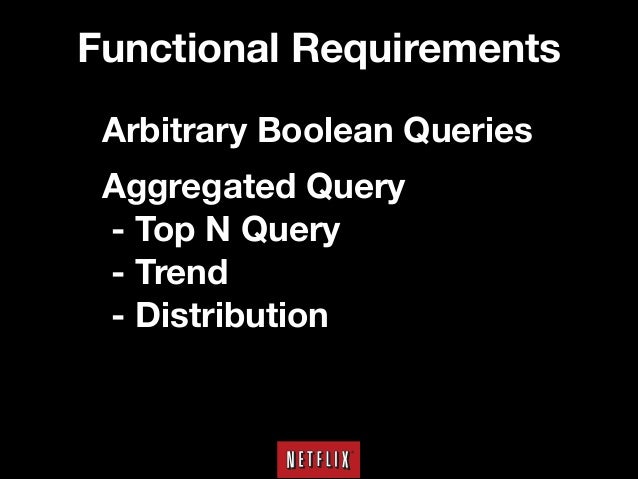 Functional Requirements

Arbitrary Boolean Queries

Aggregated Query
- Top N Query
- Trend
- Distribution

NETFLIX